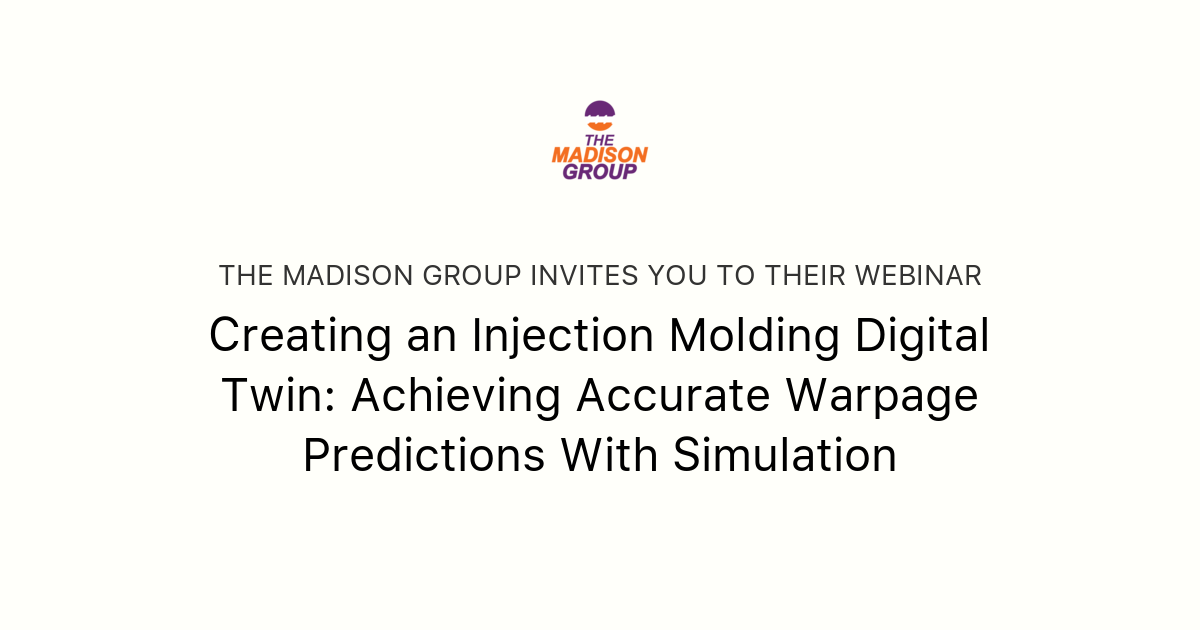 THE MADISON GROUP

THE MADISON GROUP INVITES YOU TO THEIR WEBINAR

Creating an Injection Molding Digital Twin: Achieving Accurate Warpage Predictions With Simulation